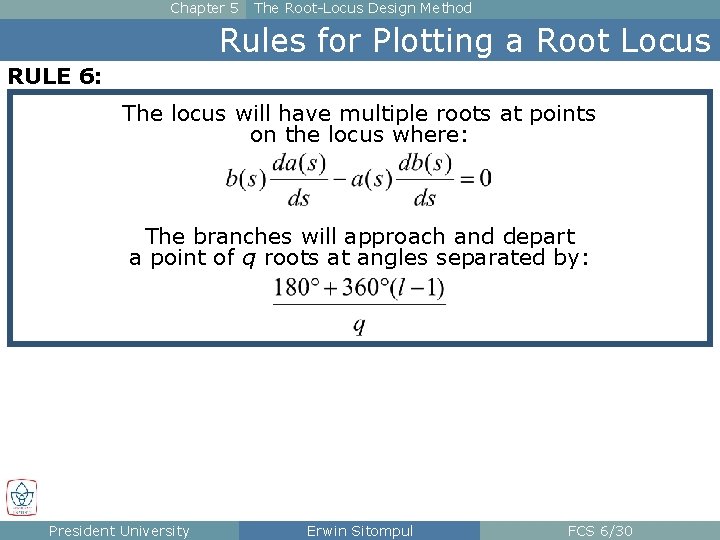 Chapter 5 The Root-Locus Design Method

Rules for Plotting a Root Locus

RULE 6:

The locus will have multiple roots at points on the locus where:

$b(s)\frac{da(s)}{ds} - a(s)\frac{db(s)}{ds} = 0$

The branches will approach and depart a point of $q$ roots at angles separated by:

$\frac{180° + 360°(l-1)}{q}$

President University Erwin Sitompul FCS 6/30